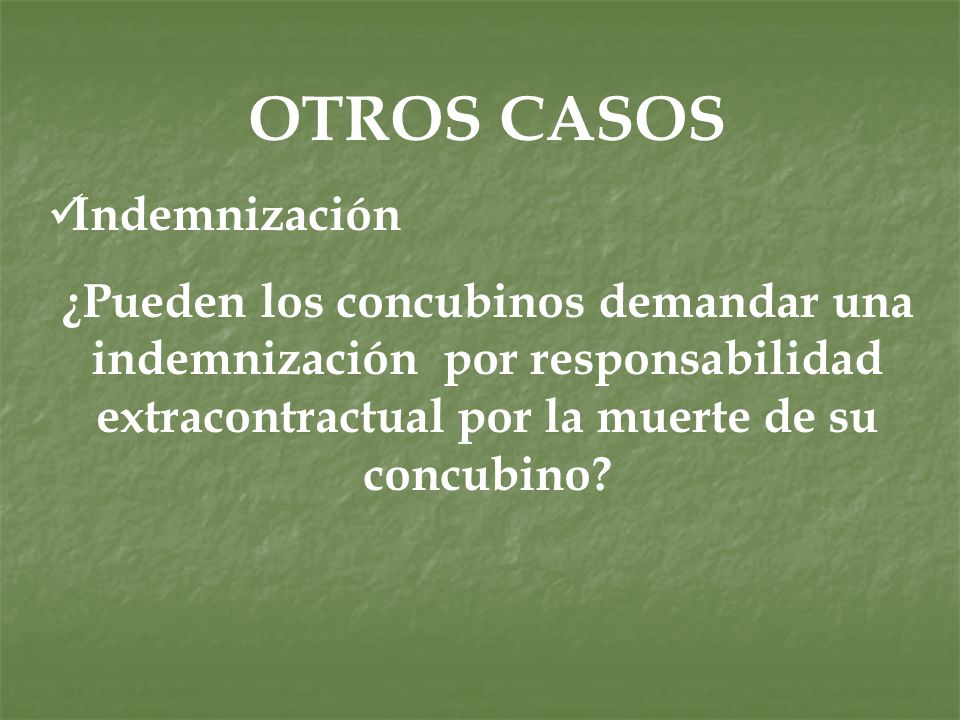 OTROS CASOS

✓Indemnización

¿Pueden los concubinos demandar una indemnización por responsabilidad extracontractual por la muerte de su concubino?